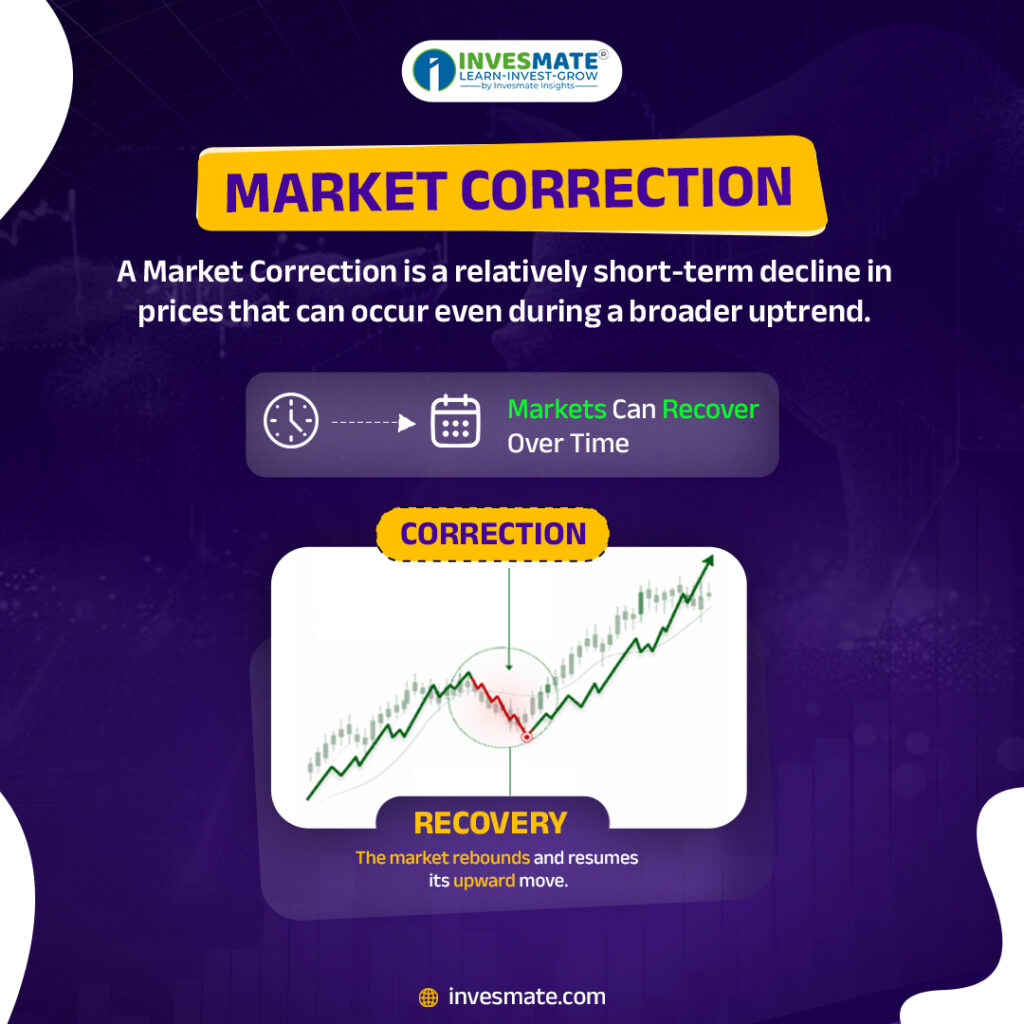 INVESMATE®
LEARN-INVEST-GROW
by Invesmate Insights

MARKET CORRECTION

A Market Correction is a relatively short-term decline in prices that can occur even during a broader uptrend.

Markets Can Recover Over Time

CORRECTION

RECOVERY

The market rebounds and resumes its upward move.

invesmate.com